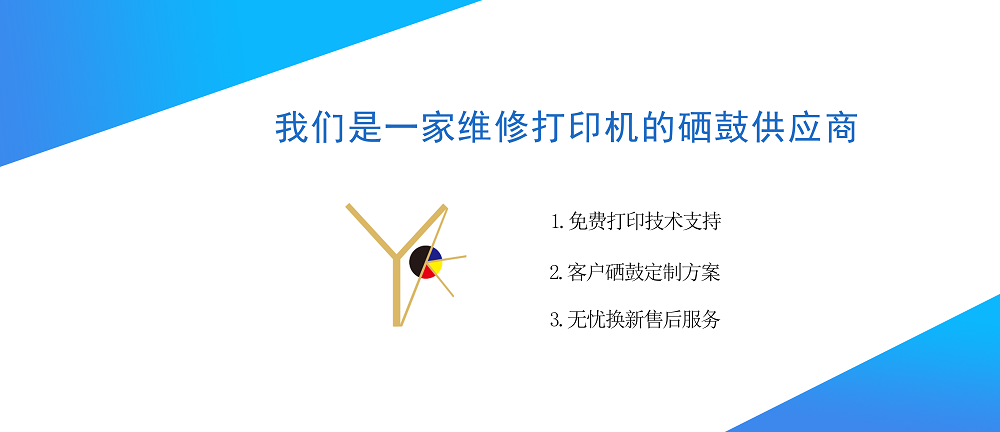 我们是一家维修打印机的硒鼓供应商

1. 免费打印技术支持

2. 客户硒鼓定制方案

3. 无忧换新售后服务